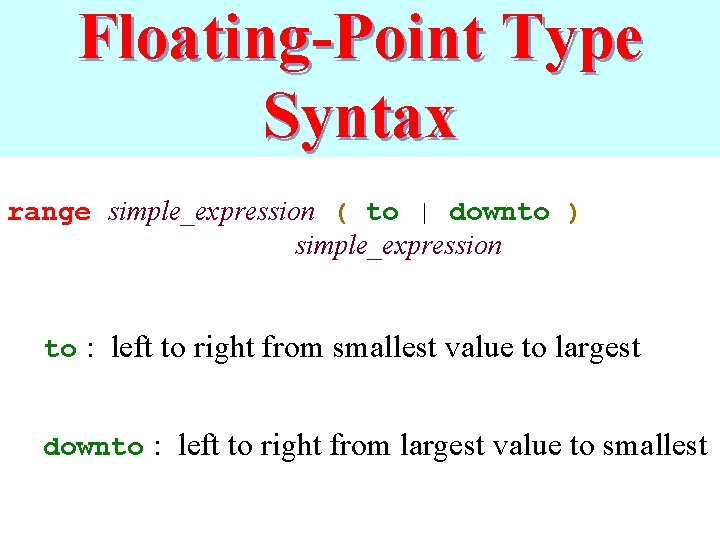 Floating-Point Type Syntax

range simple_expression ( to | downto ) simple_expression

to : left to right from smallest value to largest

downto : left to right from largest value to smallest